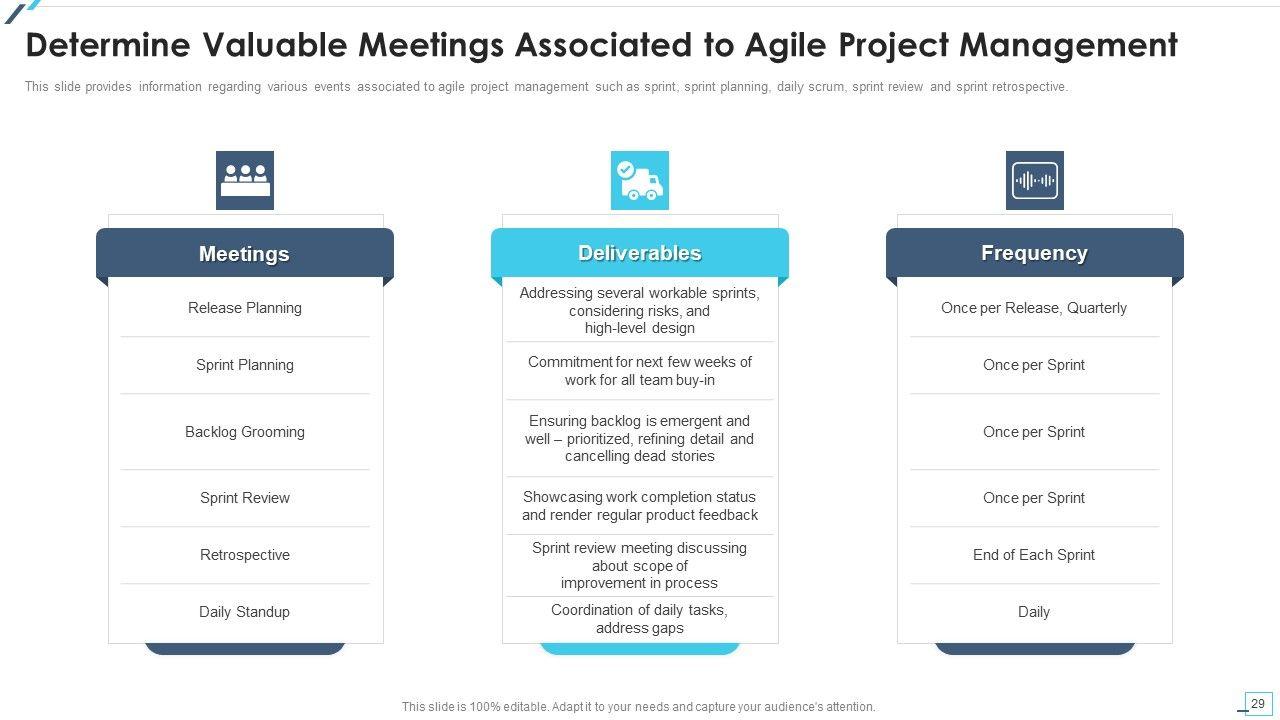 Determine Valuable Meetings Associated to Agile Project Management

This slide provides information regarding various events associated to agile project management such as sprint, sprint planning, daily scrum, sprint review and sprint retrospective.

Meetings

Release Planning

Sprint Planning

Backlog Grooming

Sprint Review

Retrospective

Daily Standup

Deliverables

Addressing several workable sprints, considering risks, and high-level design

Commitment for next few weeks of work for all team buy-in

Ensuring backlog is emergent and well – prioritized, refining detail and cancelling dead stories

Showcasing work completion status and render regular product feedback

Sprint review meeting discussing about scope of improvement in process

Coordination of daily tasks, address gaps

Frequency

Once per Release, Quarterly

Once per Sprint

Once per Sprint

Once per Sprint

End of Each Sprint

Daily

This slide is 100% editable. Adapt it to your needs and capture your audience's attention.

29